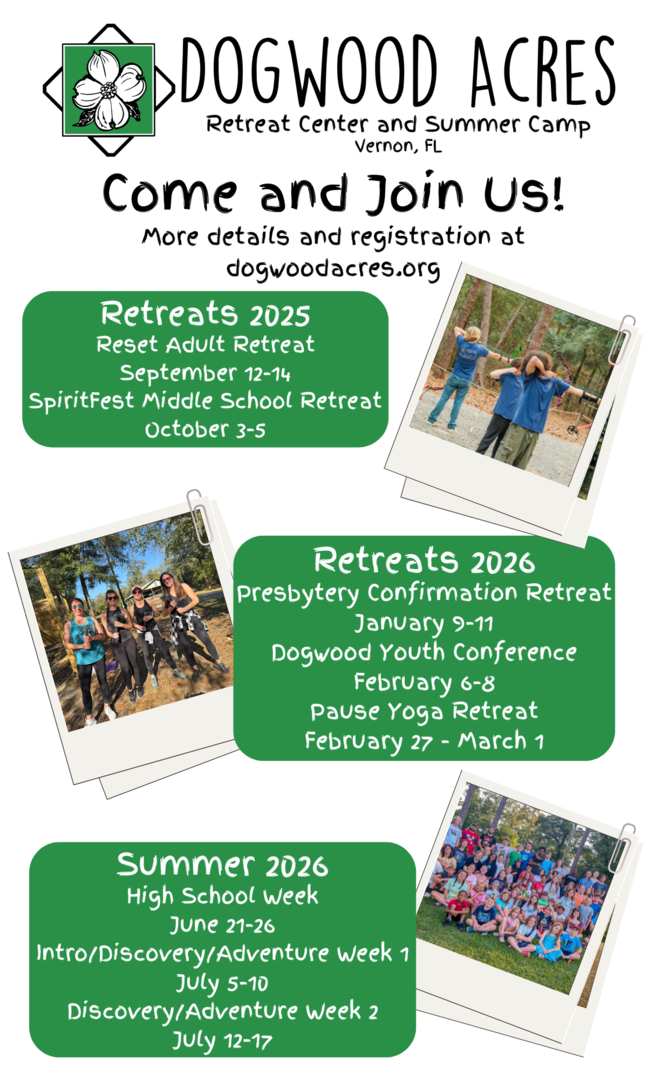 DOGWOOD ACRES
Retreat Center and Summer Camp
Vernon, FL

Come and Join Us!
More details and registration at dogwoodacres.org

Retreats 2025
Reset Adult Retreat
September 12-14
SpiritFest Middle School Retreat
October 3-5

Retreats 2026
Presbytery Confirmation Retreat
January 9-11
Dogwood Youth Conference
February 6-8
Pause Yoga Retreat
February 27 - March 1

Summer 2026
High School Week
June 21-26
Intro/Discovery/Adventure Week 1
July 5-10
Discovery/Adventure Week 2
July 12-17